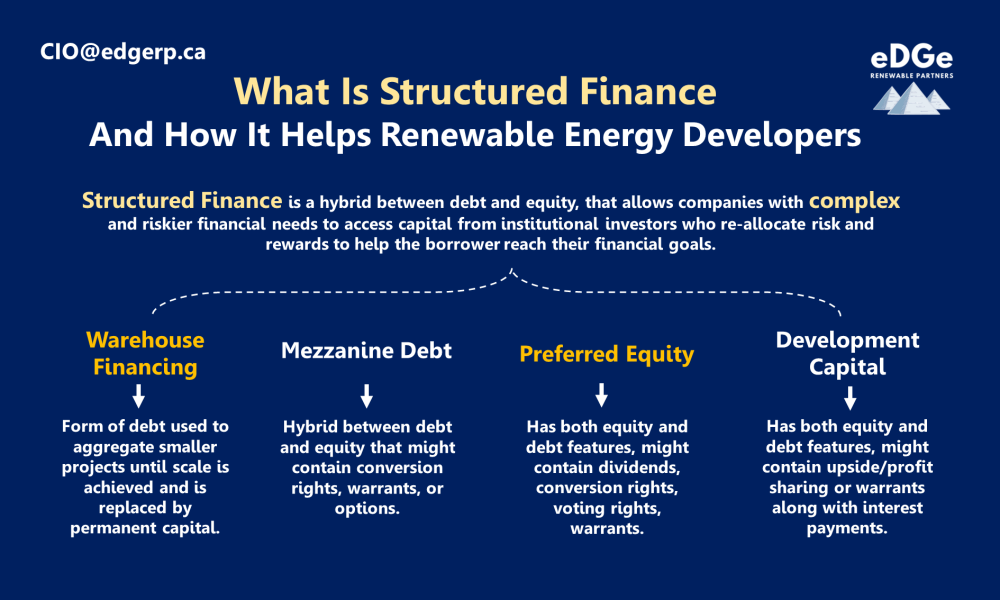 CIO@edgerp.ca

eDGe
RENEWABLE PARTNERS

What Is Structured Finance
And How It Helps Renewable Energy Developers

Structured Finance is a hybrid between debt and equity, that allows companies with complex and riskier financial needs to access capital from institutional investors who re-allocate risk and rewards to help the borrower reach their financial goals.

Warehouse Financing

Form of debt used to aggregate smaller projects until scale is achieved and is replaced by permanent capital.

Mezzanine Debt

Hybrid between debt and equity that might contain conversion rights, warrants, or options.

Preferred Equity

Has both equity and debt features, might contain dividends, conversion rights, voting rights, warrants.

Development Capital

Has both equity and debt features, might contain upside/profit sharing or warrants along with interest payments.